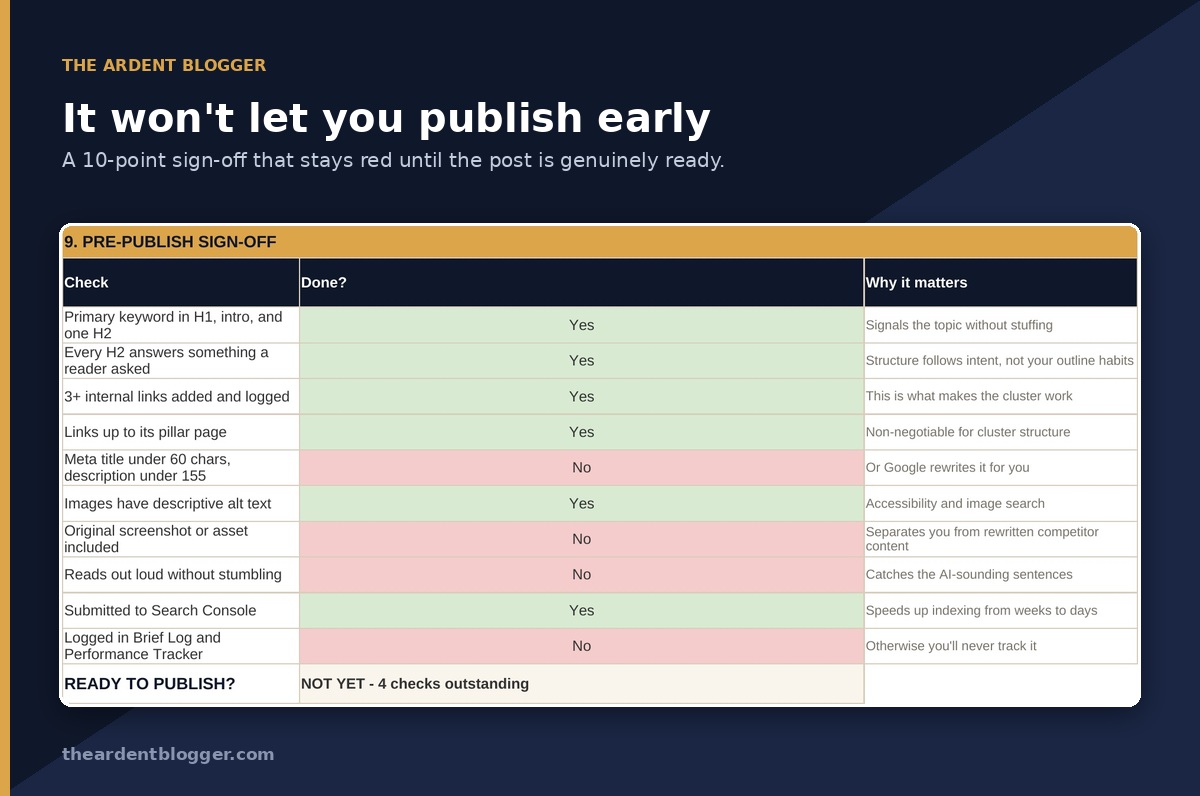 THE ARDENT BLOGGER

It won't let you publish early

A 10-point sign-off that stays red until the post is genuinely ready.

9. PRE-PUBLISH SIGN-OFF

| Check | Done? | Why it matters |
|---|---|---|
| Primary keyword in H1, intro, and one H2 | Yes | Signals the topic without stuffing |
| Every H2 answers something a reader asked | Yes | Structure follows intent, not your outline habits |
| 3+ internal links added and logged | Yes | This is what makes the cluster work |
| Links up to its pillar page | Yes | Non-negotiable for cluster structure |
| Meta title under 60 chars, description under 155 | No | Or Google rewrites it for you |
| Images have descriptive alt text | Yes | Accessibility and image search |
| Original screenshot or asset included | No | Separates you from rewritten competitor content |
| Reads out loud without stumbling | No | Catches the AI-sounding sentences |
| Submitted to Search Console | Yes | Speeds up indexing from weeks to days |
| Logged in Brief Log and Performance Tracker | No | Otherwise you'll never track it |
| READY TO PUBLISH? | NOT YET - 4 checks outstanding | |

theardentblogger.com